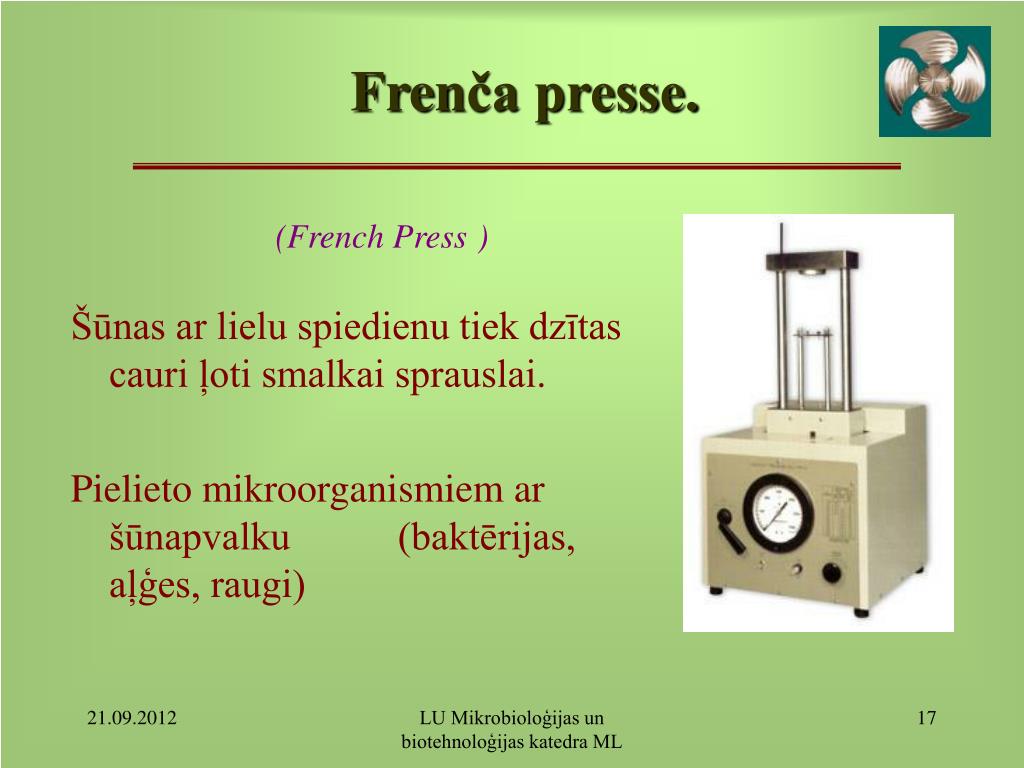 Frenča presse.

(French Press )

Šūnas ar lielu spiedienu tiek dzītas cauri ļoti smalkai sprauslai.

Pielieto mikroorganismiem ar šūnapvalku (baktērijas, aļģes, raugi)

21.09.2012

LU Mikrobioloģijas un biotehnoloģijas katedra ML

17